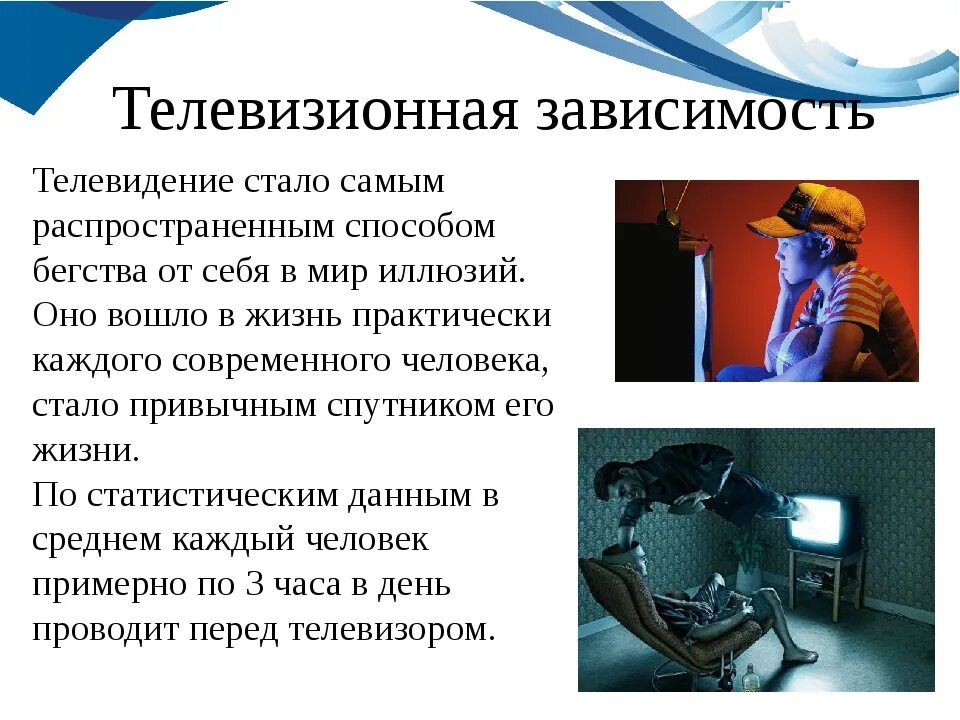 Телевизионная зависимость

Телевидение стало самым распространенным способом бегства от себя в мир иллюзий. Оно вошло в жизнь практически каждого современного человека, стало привычным спутником его жизни.
По статистическим данным в среднем каждый человек примерно по 3 часа в день проводит перед телевизором.